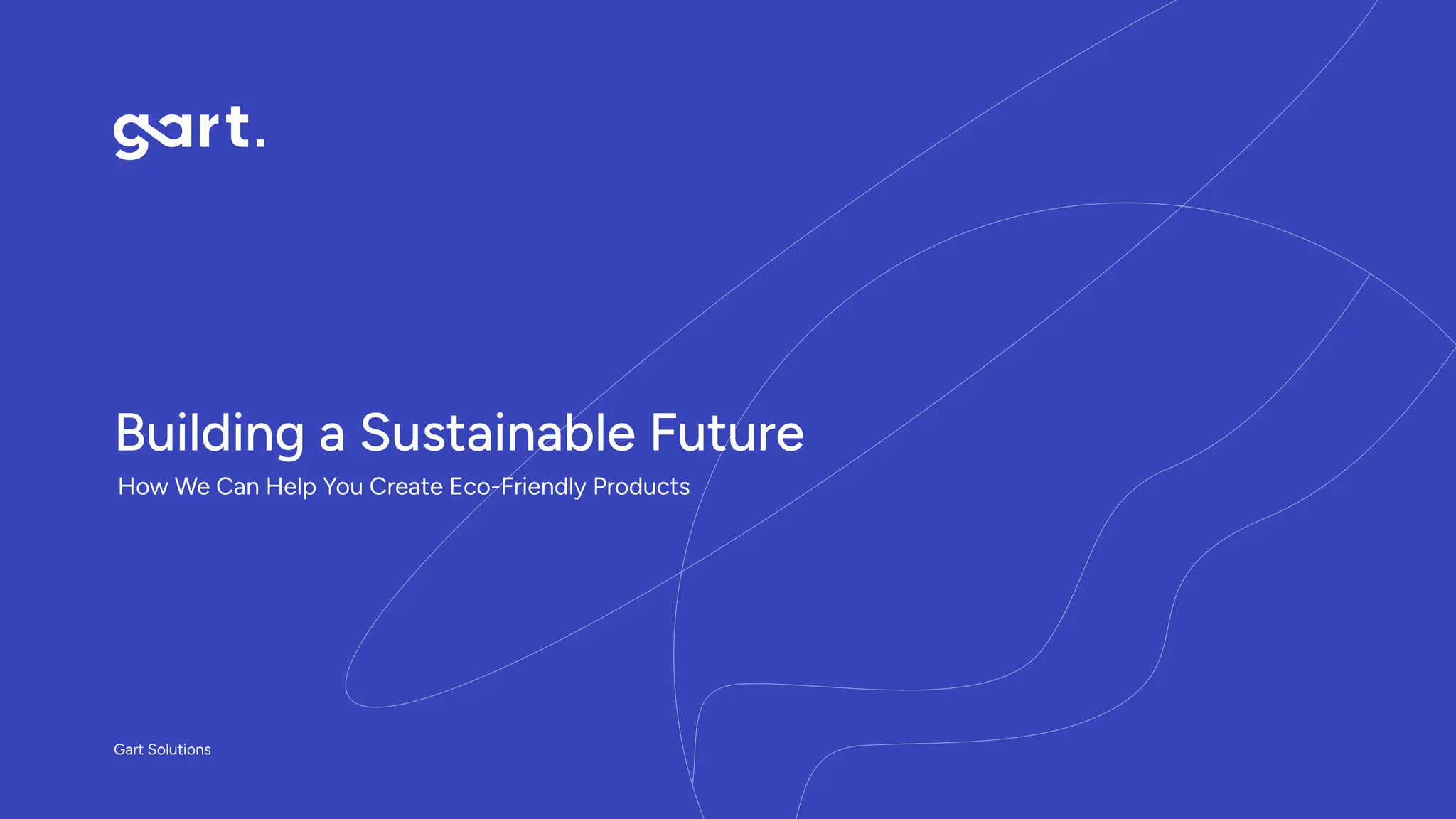 gart.

Building a Sustainable Future

How We Can Help You Create Eco-Friendly Products

Gart Solutions